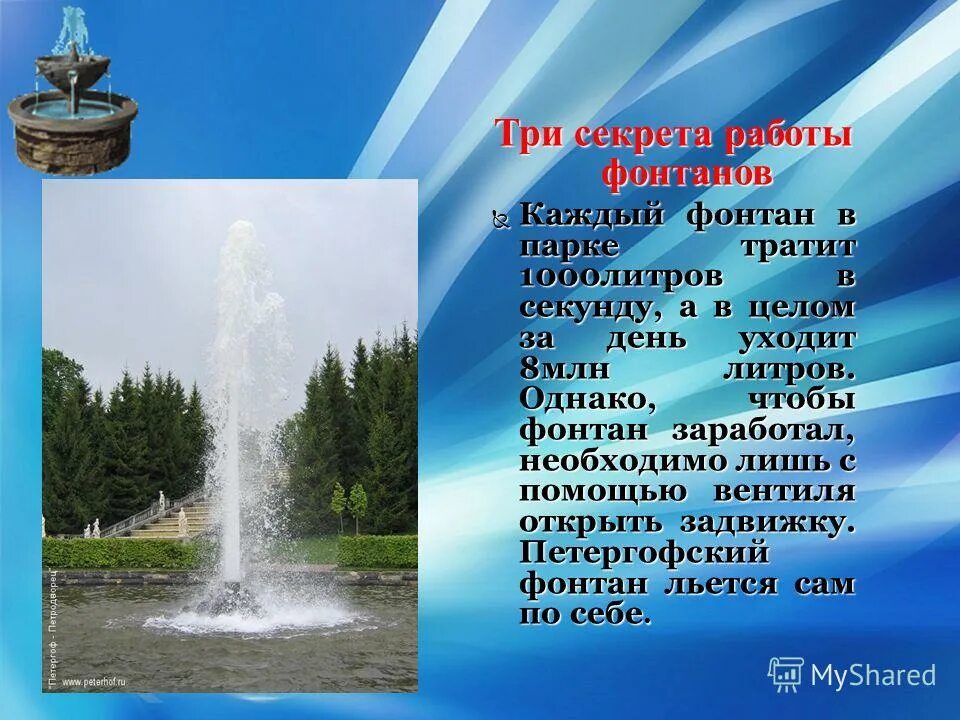 Три секрета работы фонтанов

Каждый фонтан в парке тратит 1000литров в секунду, а в целом за день уходит 8млн литров. Однако, чтобы фонтан заработал, необходимо лишь с помощью вентиля открыть задвижку. Петергофский фонтан льется сам по себе.

Петергоф - Петродворец
www.peterhof.ru

MyShared